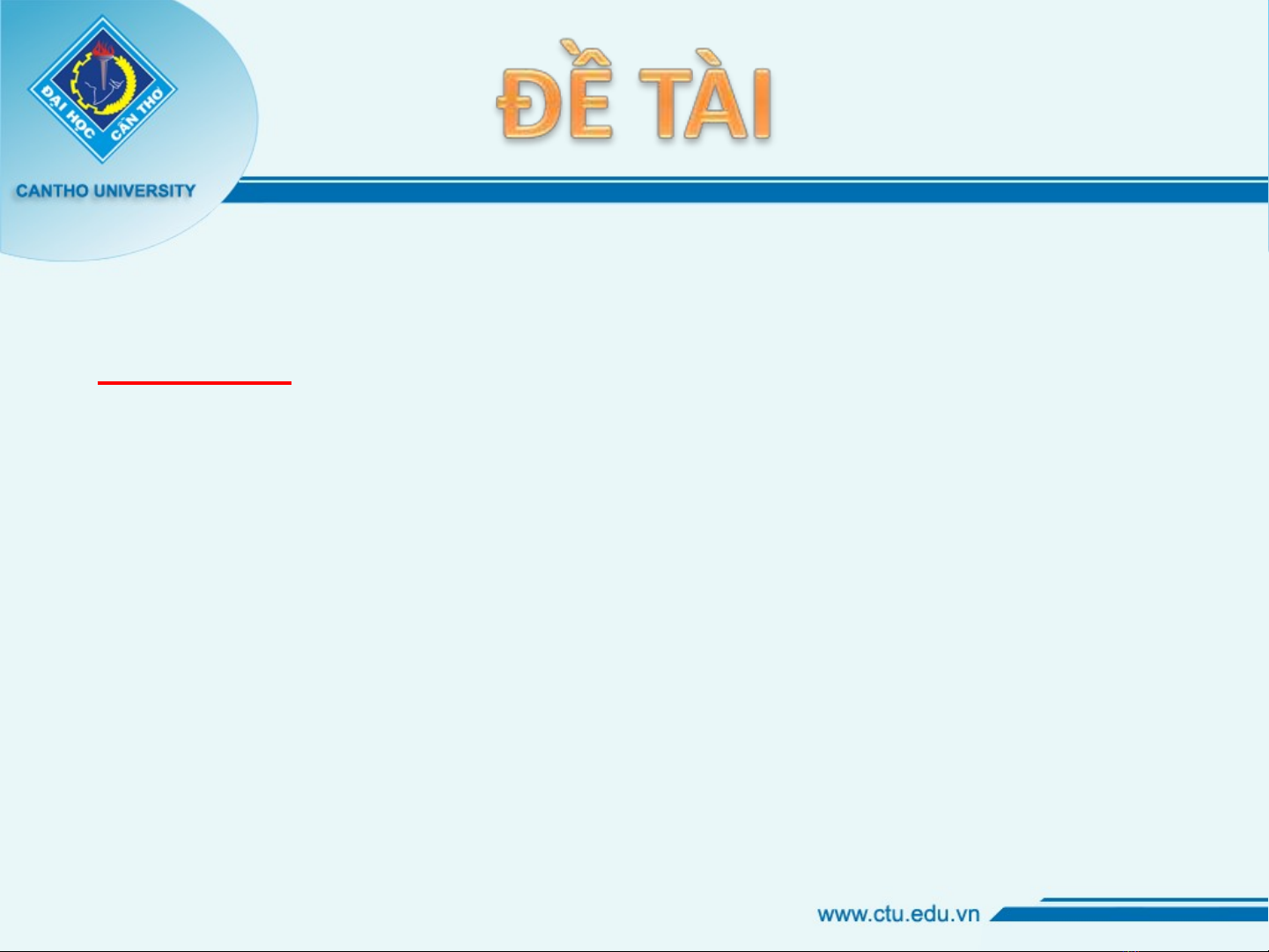 ĐẠI HỌC CẦN THƠ
CANTHO UNIVERSITY

ĐỀ TÀI

www.ctu.edu.vn